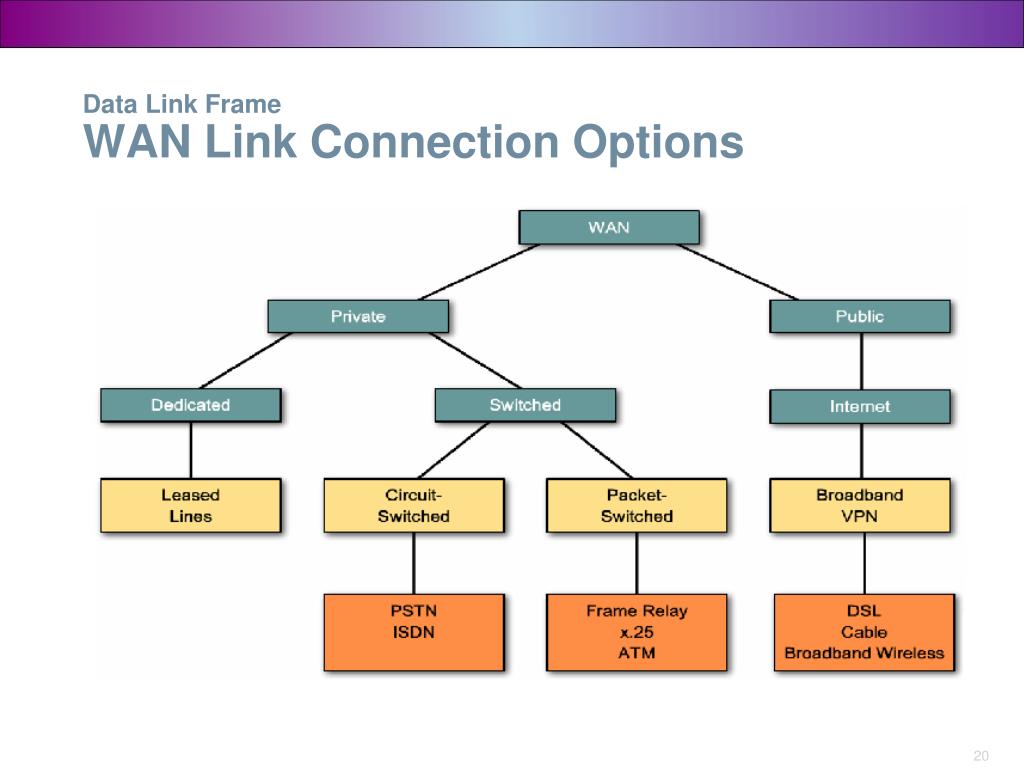 Data Link Frame
WAN Link Connection Options

WAN

Private

Public

Dedicated

Switched

Internet

Leased Lines

Circuit-Switched

Packet-Switched

Broadband VPN

PSTN
ISDN

Frame Relay
x.25
ATM

DSL
Cable
Broadband Wireless

20